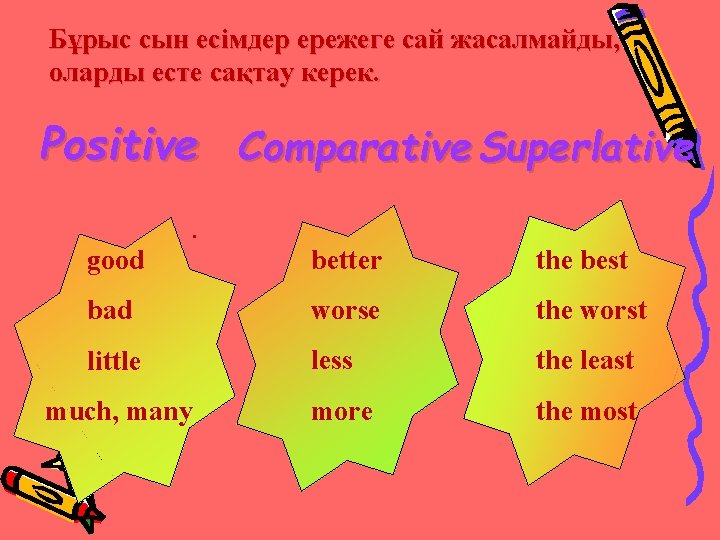 Бұрыс сын есімдер ережеге сай жасалмайды, оларды есте сақтау керек.

Positive Comparative Superlative

good
bad
little
much, many

better
worse
less
more

the best
the worst
the least
the most